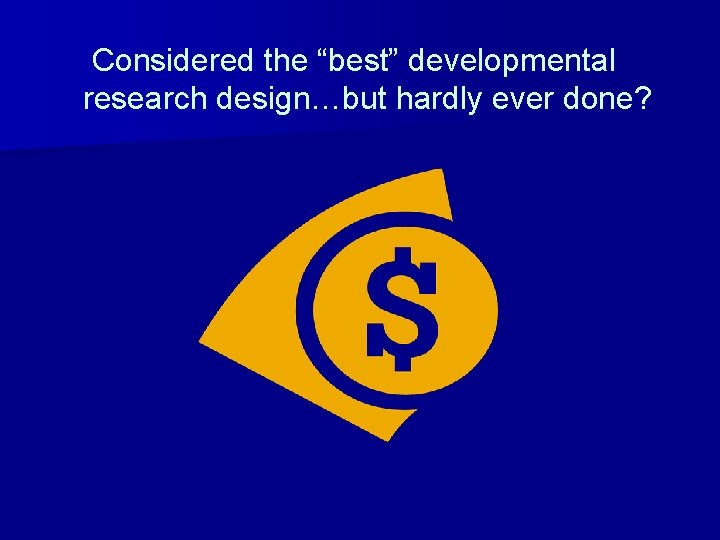 Considered the “best” developmental research design…but hardly ever done?

$